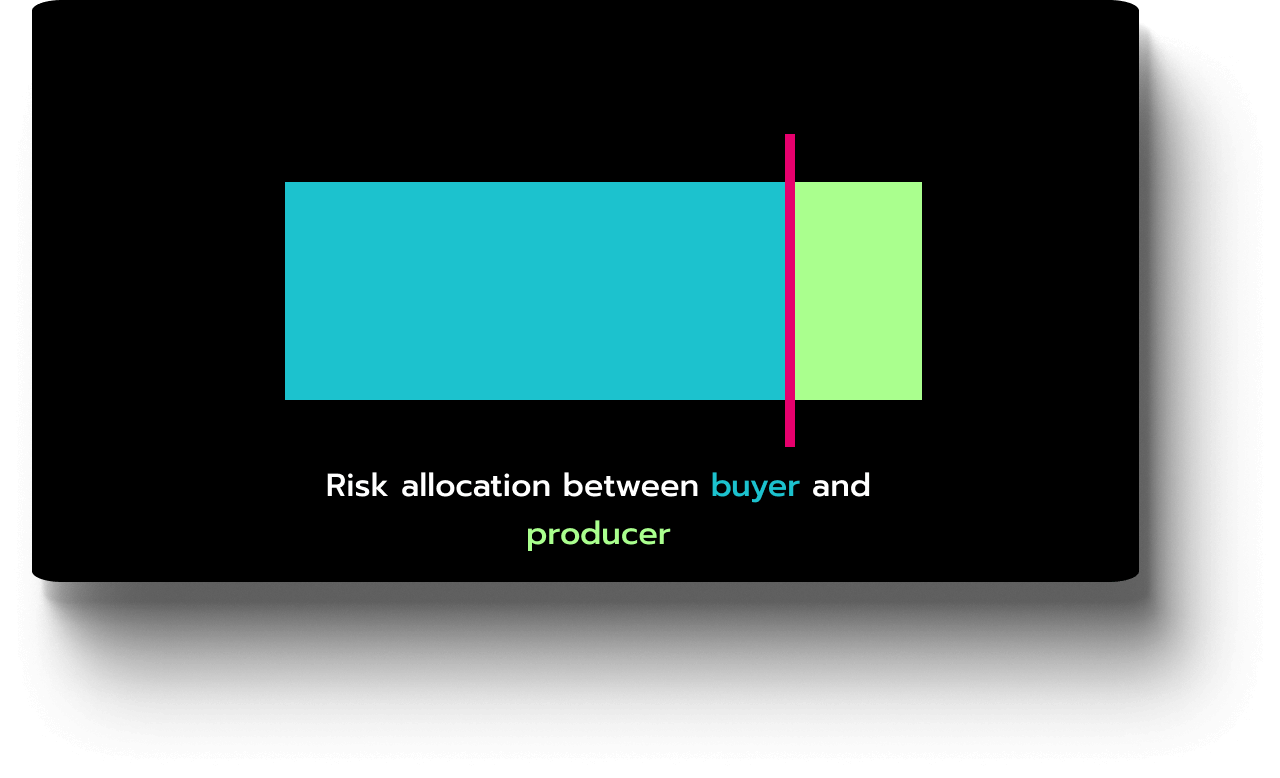 Risk allocation between buyer and producer